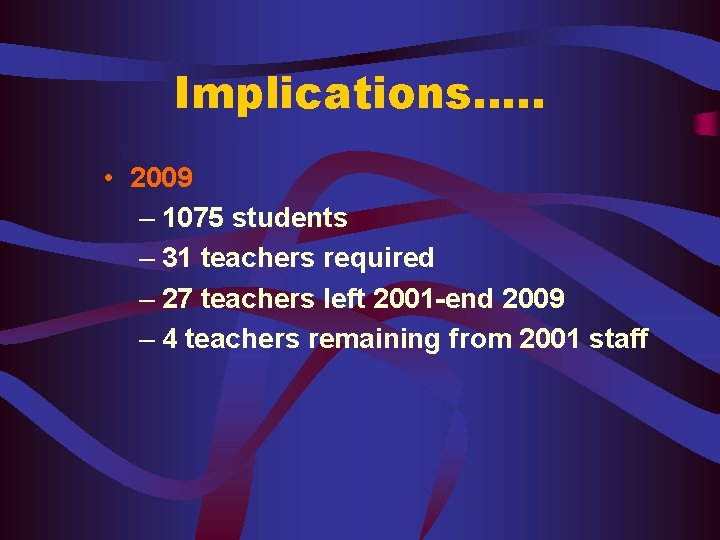 Implications.....

• 2009
– 1075 students
– 31 teachers required
– 27 teachers left 2001-end 2009
– 4 teachers remaining from 2001 staff